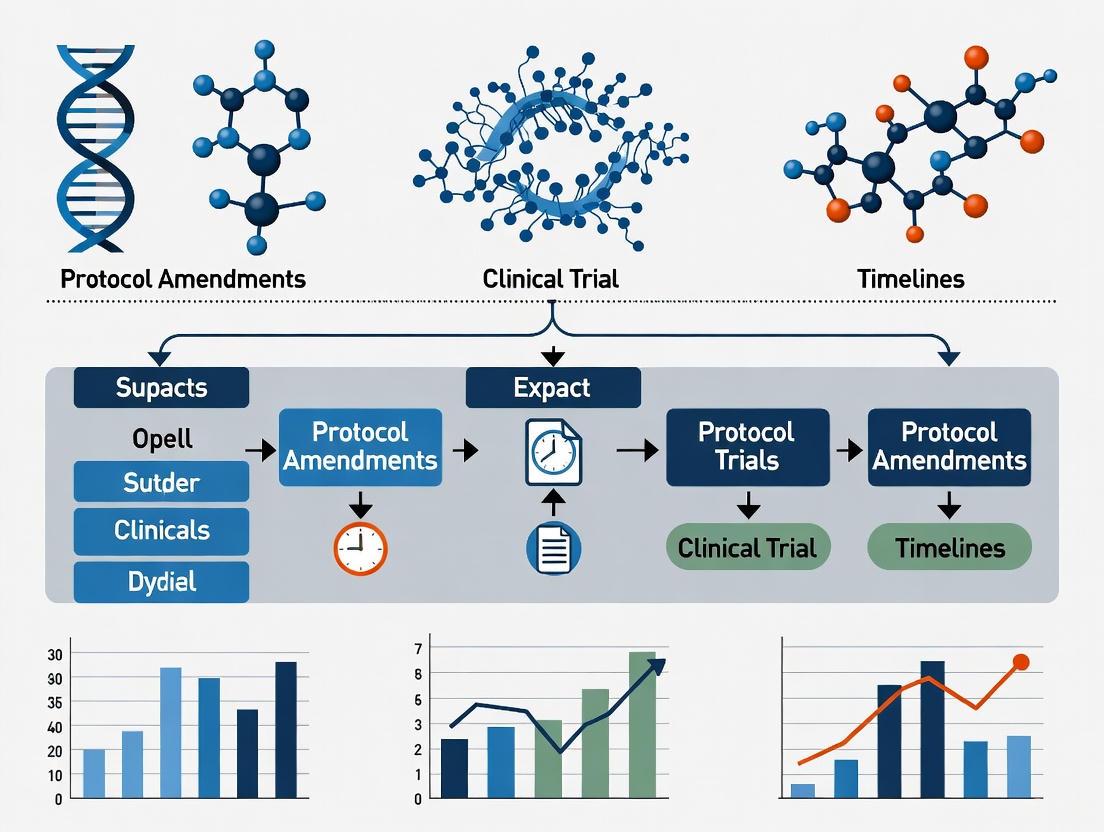 Protocol Amendments

Clinical Trial

Timelines

Supacts

Opell

Sutder

Clinicals

Dydial

Protocol Amendments

Expact

Protocol Trials

Clinical Trial

Protocol Amendments

Timelines

30
30
35
40
20
10
0

7
8
6
3
2
1
0